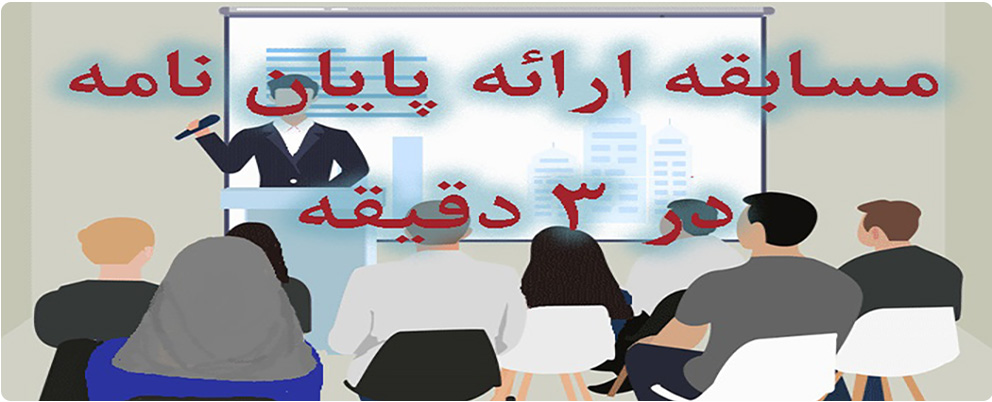 مسابقه ارائه پایان نامه
در ۳ دقیقه